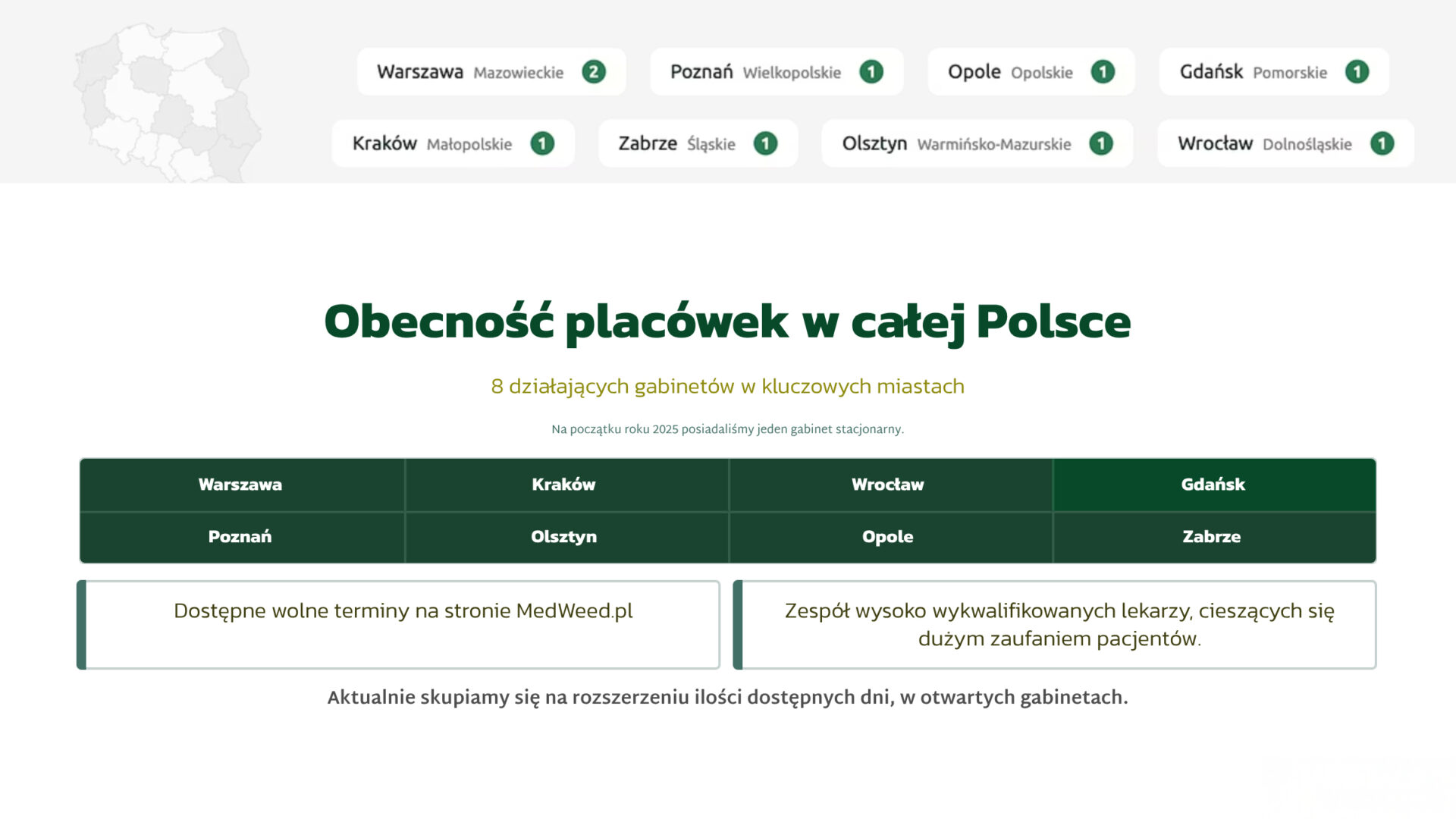 Warszawa Mazowieckie 2

Poznań Wielkopolskie 1

Opole Opolskie 1

Gdańsk Pomorskie 1

Kraków Małopolskie 1

Zabrze Śląskie 1

Olsztyn Warmińsko-Mazurskie 1

Wrocław Dolnośląskie 1

Obecność placówek w całej Polsce

8 działających gabinetów w kluczowych miastach

Na początku roku 2025 posiadaliśmy jeden gabinet stacjonarny.

| Warszawa | Kraków | Wrocław | Gdańsk |
|---|---|---|---|
| Poznań | Olsztyn | Opole | Zabrze |

Dostępne wolne terminy na stronie MedWeed.pl

Zespół wysoko wykwalifikowanych lekarzy, cieszących się dużym zaufaniem pacjentów.

Aktualnie skupiamy się na rozszerzeniu ilości dostępnych dni, w otwartych gabinetach.